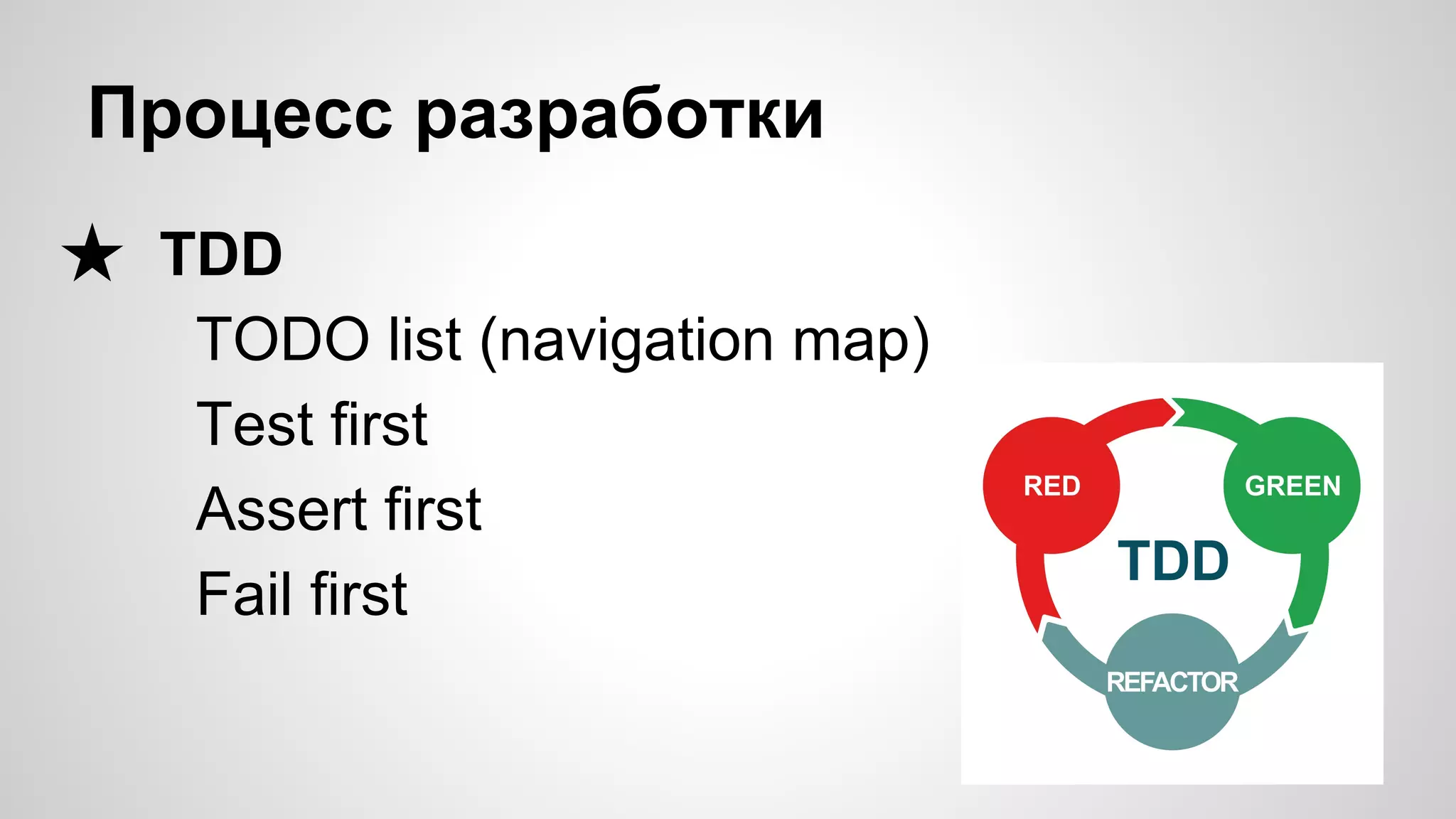 Процесс разработки

★ TDD

TODO list (navigation map)

Test first

Assert first

Fail first

RED

GREEN

TDD

REFACTOR